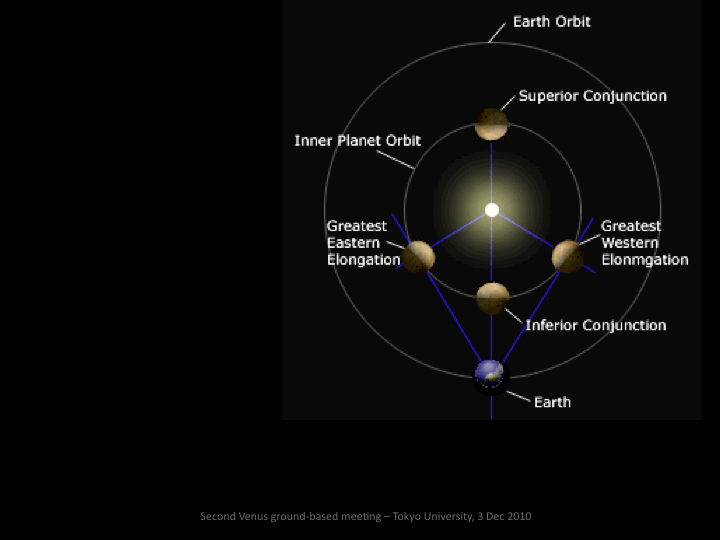 Earth Orbit

Superior Conjunction

Inner Planet Orbit

Greatest Eastern Elongation

Greatest Western Elonmgation

Inferior Conjunction

Earth

Second Venus ground-based meeting – Tokyo University, 3 Dec 2010